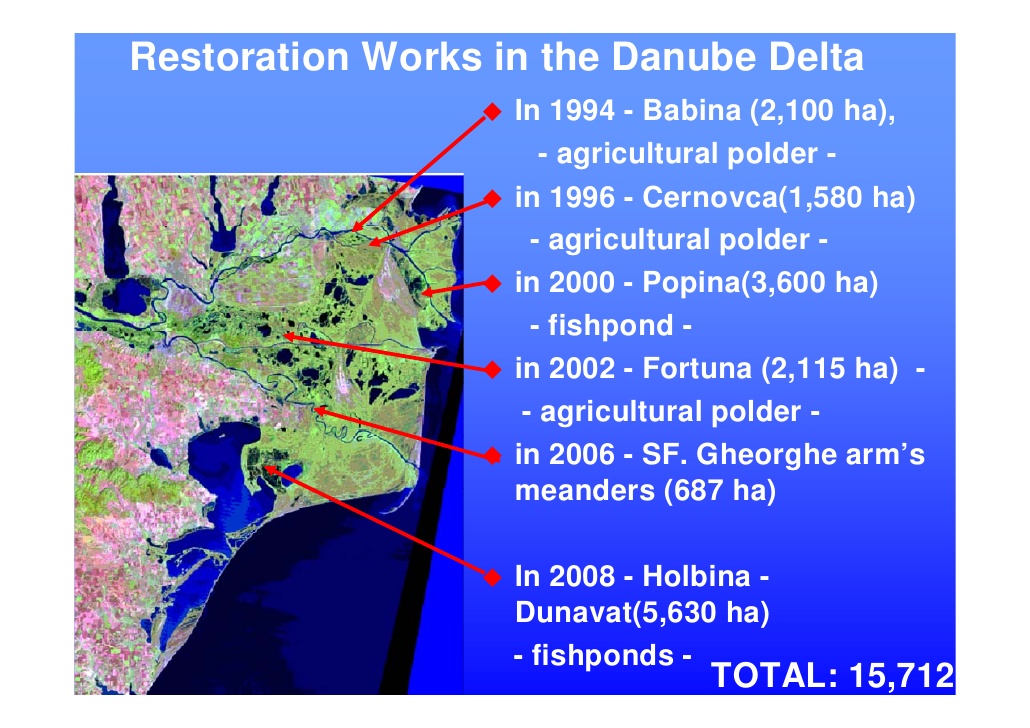 Restoration Works in the Danube Delta

In 1994 - Babina (2,100 ha), - agricultural polder -

in 1996 - Cernovca(1,580 ha) - agricultural polder -

in 2000 - Popina(3,600 ha) - fishpond -

in 2002 - Fortuna (2,115 ha) - - agricultural polder -

in 2006 - SF. Gheorghe arm's meanders (687 ha)

In 2008 - Holbina - Dunavat(5,630 ha) - fishponds -

TOTAL: 15,712